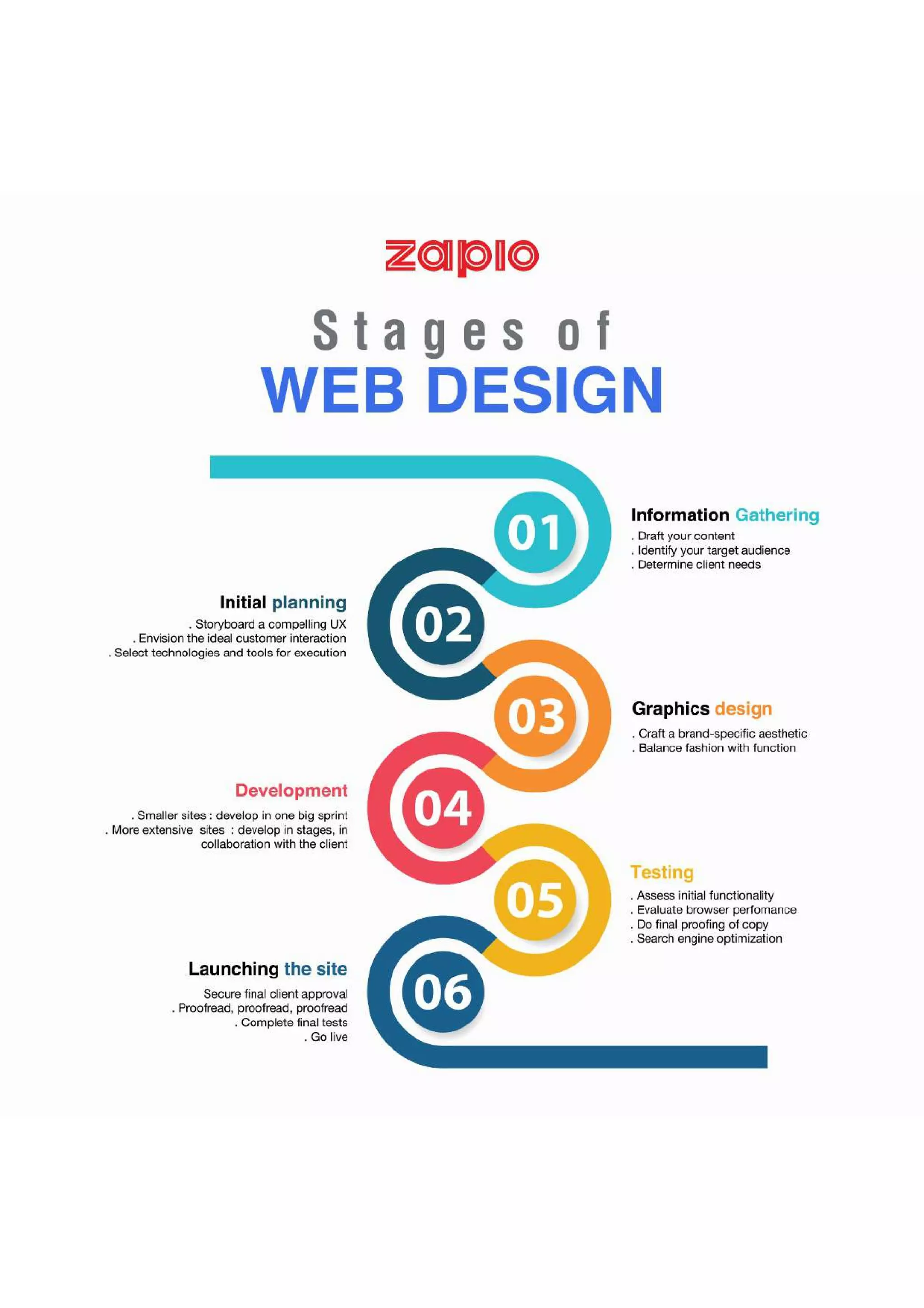 zapio

Stages of
WEB DESIGN

01

Information Gathering
. Draft your content
. Identify your target audience
. Determine client needs

02

Initial planning
. Storyboard a compelling UX
. Envision the ideal customer interaction
. Select technologies and tools for execution

03

Graphics design
. Craft a brand-specific aesthetic
. Balance fashion with function

04

Development
. Smaller sites : develop in one big sprint
. More extensive sites : develop in stages, in collaboration with the client

05

Testing
. Assess initial functionality
. Evaluate browser perfomance
. Do final proofing of copy
. Search engine optimization

06

Launching the site
Secure final client approval
. Proofread, proofread, proofread
. Complete final tests
. Go live